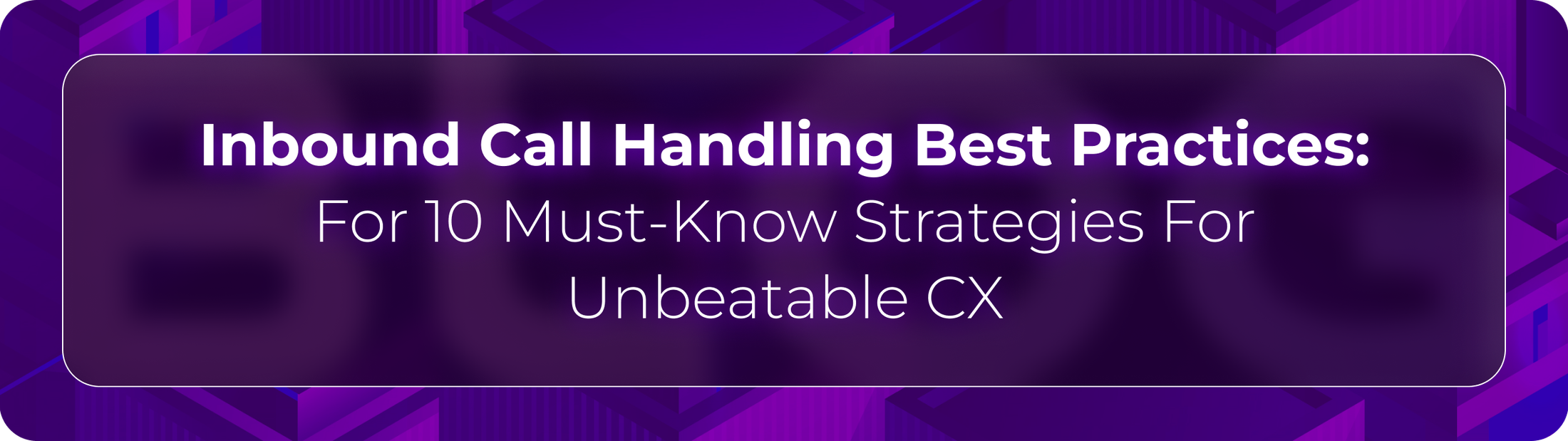 Inbound Call Handling Best Practices:
For 10 Must-Know Strategies For Unbeatable CX